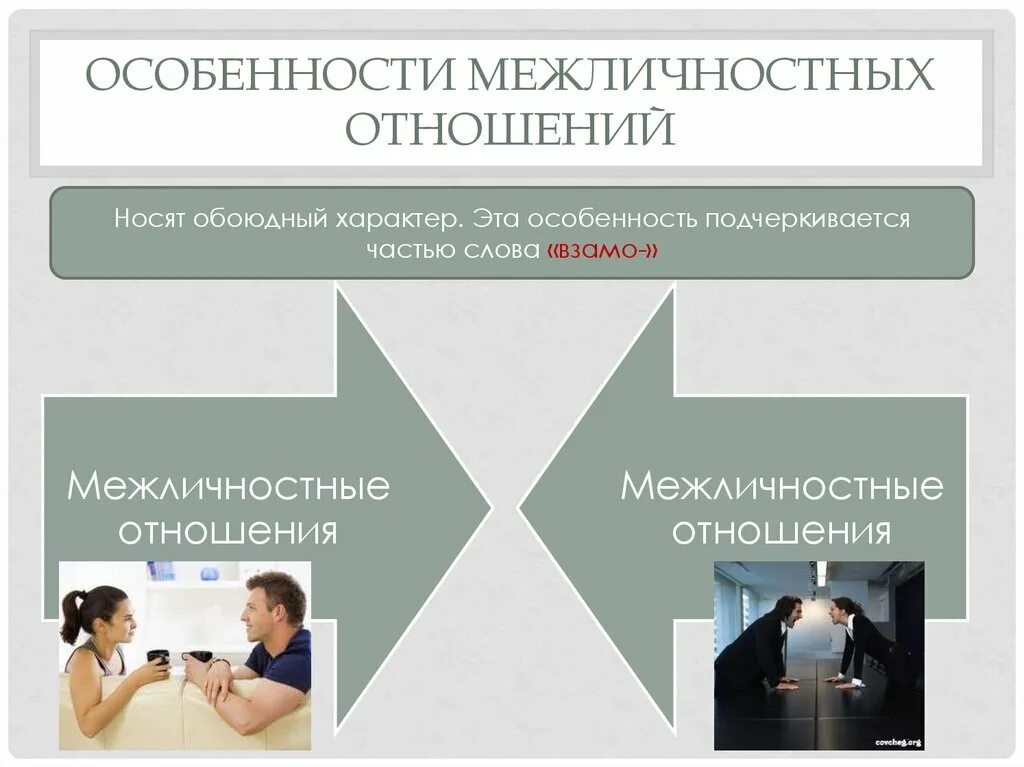 ОСОБЕННОСТИ МЕЖЛИЧНОСТНЫХ ОТНОШЕНИЙ

Носят обоюдный характер. Эта особенность подчеркивается частью слова «взамо-»

Межличностные отношения

Межличностные отношения

covcheg.org